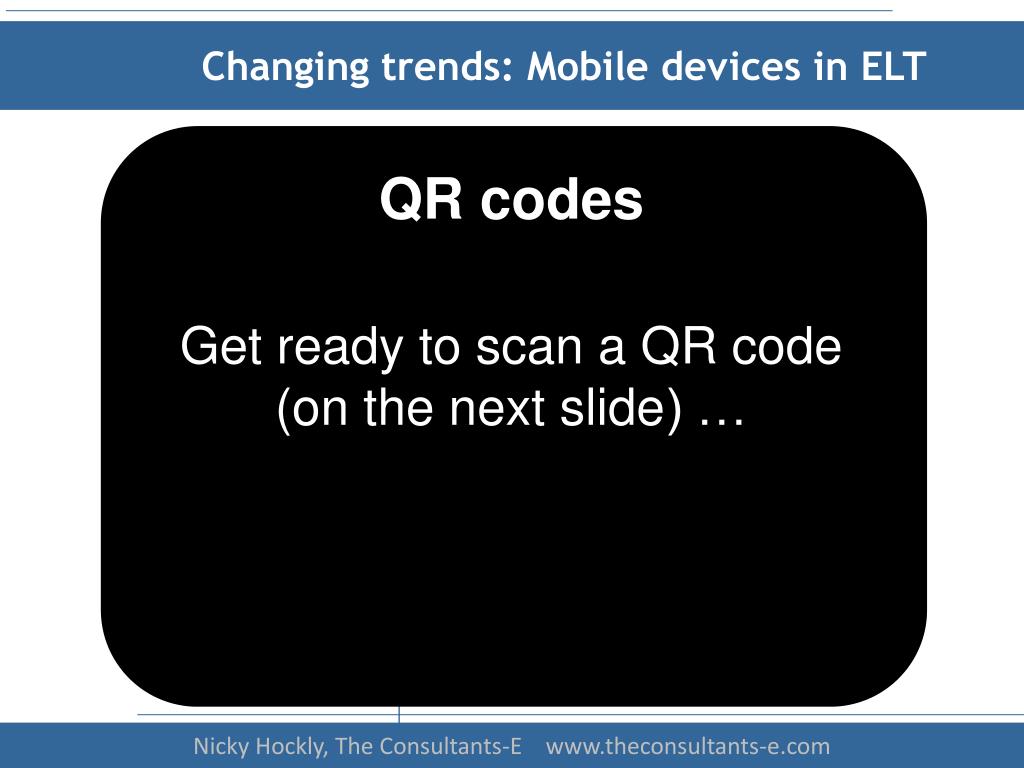 Changing trends: Mobile devices in ELT

QR codes

Get ready to scan a QR code (on the next slide) …

Nicky Hockly, The Consultants-E www.theconsultants-e.com